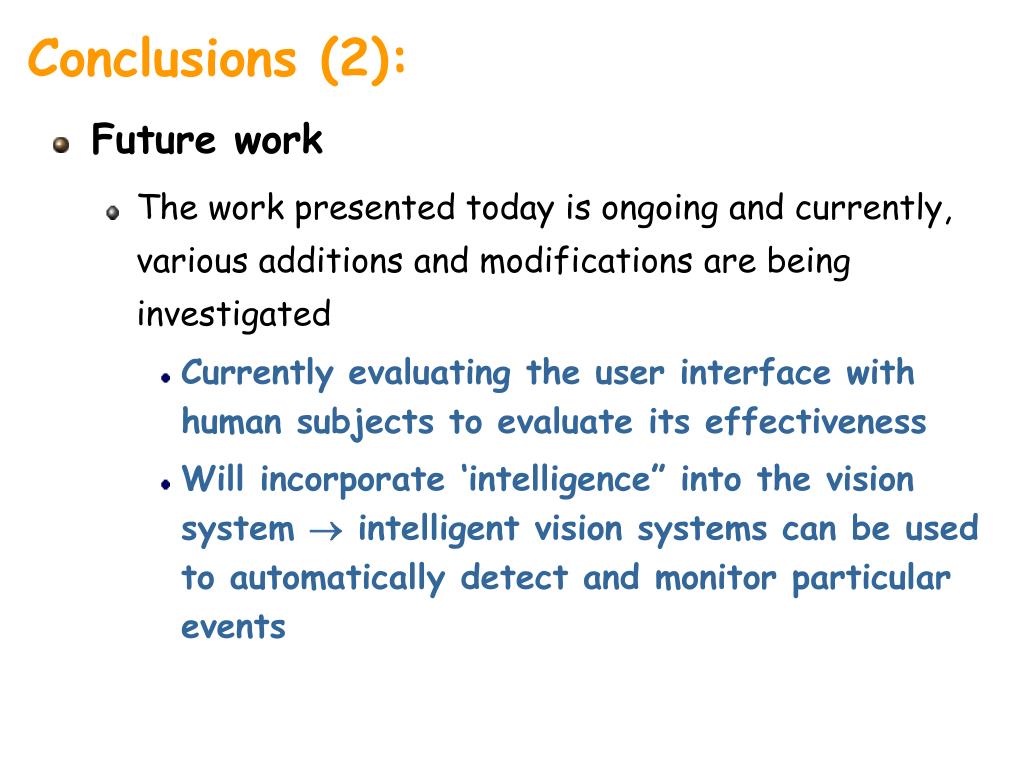 Conclusions (2):

Future work

The work presented today is ongoing and currently, various additions and modifications are being investigated

Currently evaluating the user interface with human subjects to evaluate its effectiveness

Will incorporate ‘intelligence” into the vision system $\rightarrow$ intelligent vision systems can be used to automatically detect and monitor particular events